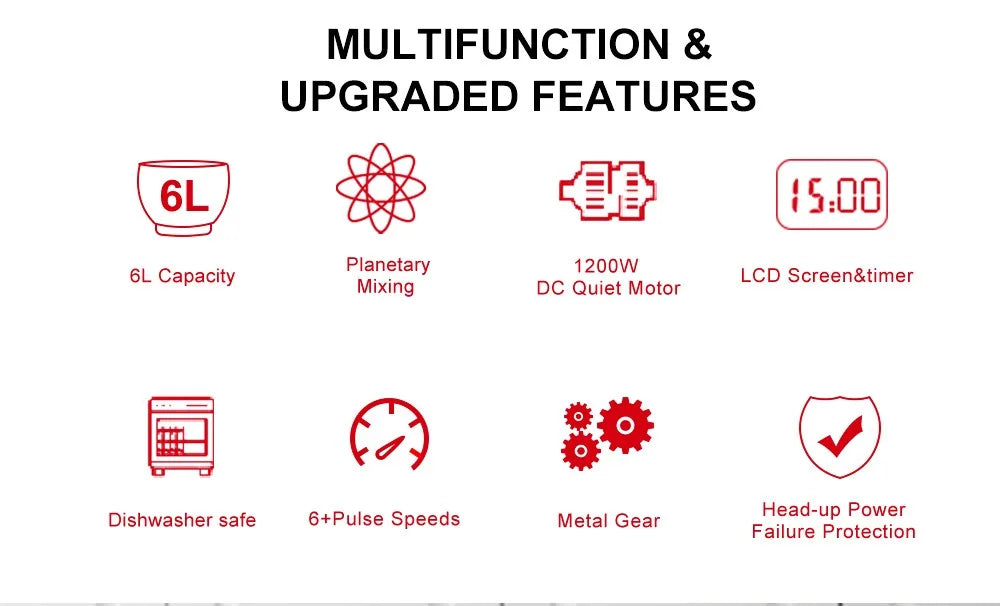 MULTIFUNCTION &
UPGRADED FEATURES

6L

6L Capacity

Planetary Mixing

1200W DC Quiet Motor

15:00

LCD Screen&timer

Dishwasher safe

6+Pulse Speeds

Metal Gear

Head-up Power Failure Protection